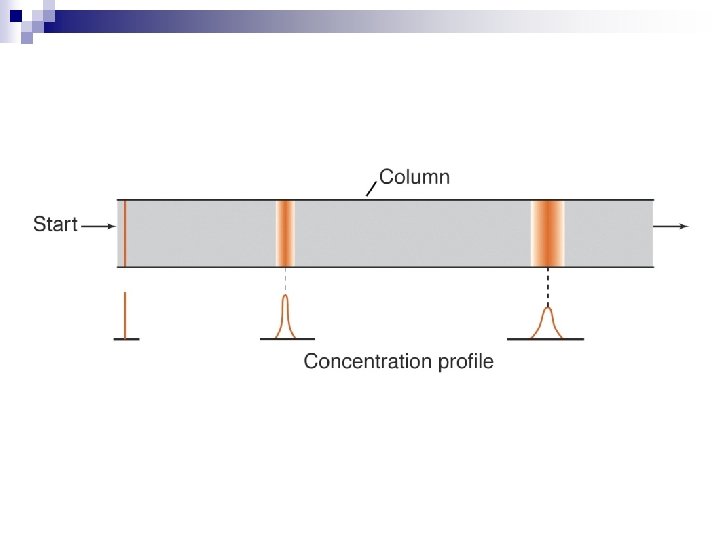 Column

Start

Concentration profile